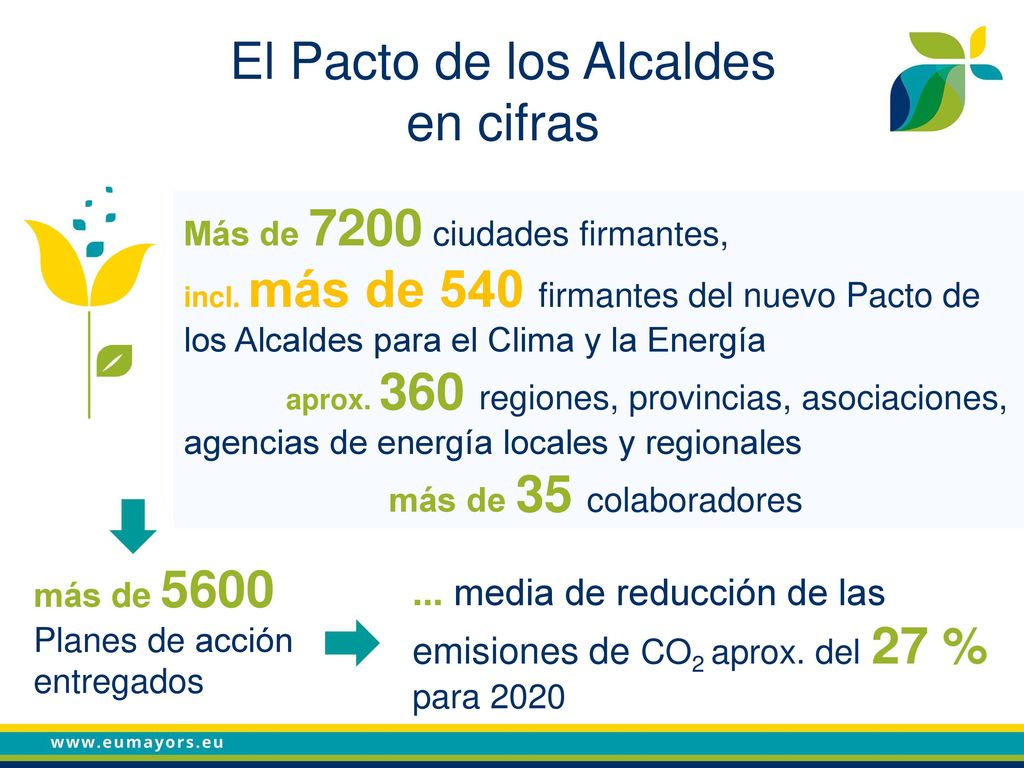 El Pacto de los Alcaldes en cifras

Más de 7200 ciudades firmantes,
incl. más de 540 firmantes del nuevo Pacto de los Alcaldes para el Clima y la Energía
aprox. 360 regiones, provincias, asociaciones, agencias de energía locales y regionales
más de 35 colaboradores

más de 5600 Planes de acción entregados

... media de reducción de las emisiones de $CO_2$ aprox. del 27 % para 2020

www.eumayors.eu